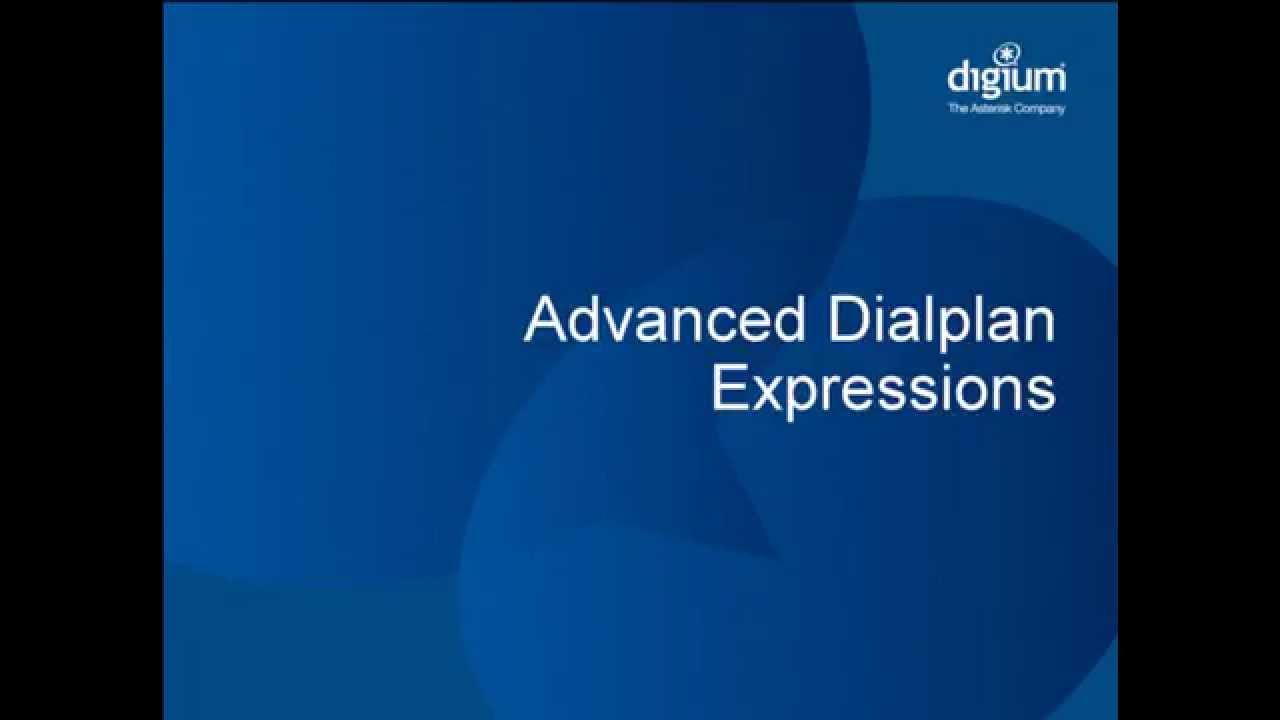 digium
The Asterisk Company

Advanced Dialplan Expressions